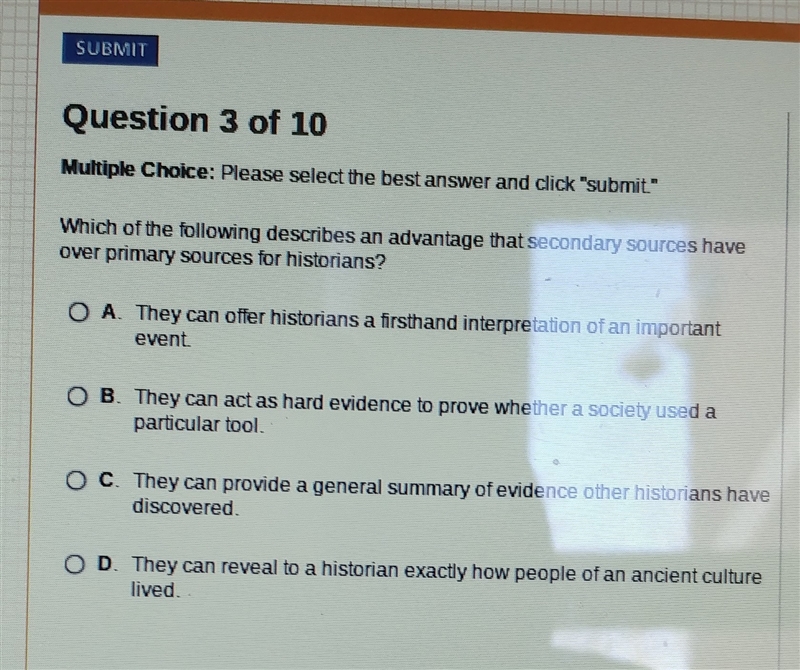 SUBMIT

Question 3 of 10

Multiple Choice: Please select the best answer and click "submit."

Which of the following describes an advantage that secondary sources have over primary sources for historians?

A. They can offer historians a firsthand interpretation of an important event.

B. They can act as hard evidence to prove whether a society used a particular tool.

C. They can provide a general summary of evidence other historians have discovered.

D. They can reveal to a historian exactly how people of an ancient culture lived.